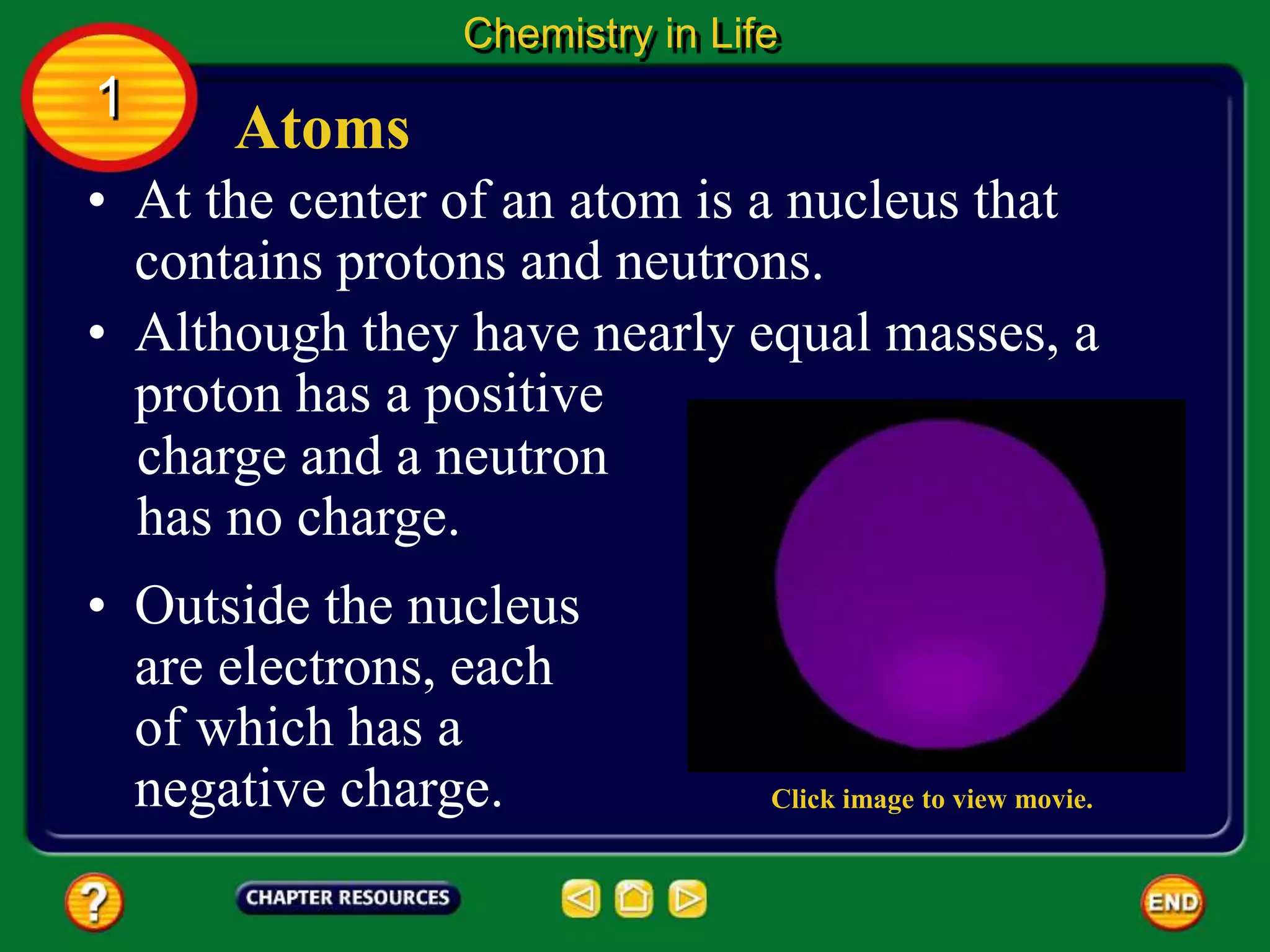 Chemistry in Life

1

Atoms

• At the center of an atom is a nucleus that contains protons and neutrons.

• Although they have nearly equal masses, a proton has a positive charge and a neutron has no charge.

• Outside the nucleus are electrons, each of which has a negative charge.

Click image to view movie.

?

CHAPTER RESOURCES

END